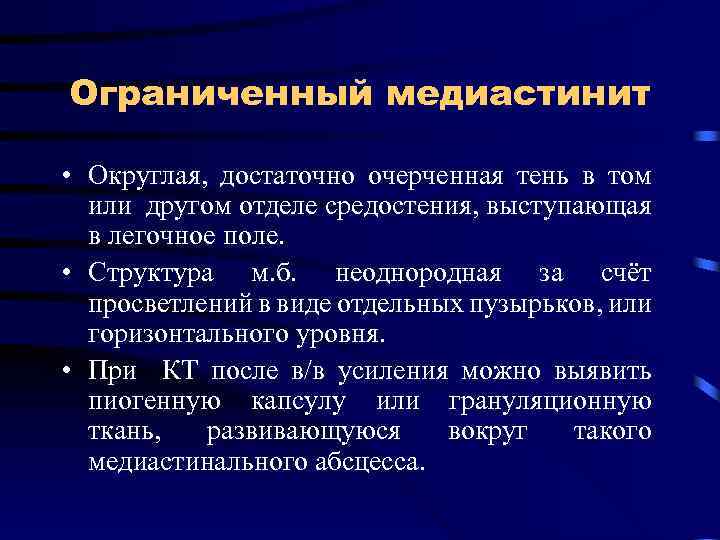 Ограниченный медиастинит

• Округлая, достаточно очерченная тень в том или другом отделе средостения, выступающая в легочное поле.

• Структура м.б. неоднородная за счёт просветлений в виде отдельных пузырьков, или горизонтального уровня.

• При КТ после в/в усиления можно выявить пиогенную капсулу или грануляционную ткань, развивающуюся вокруг такого медиастинального абсцесса.